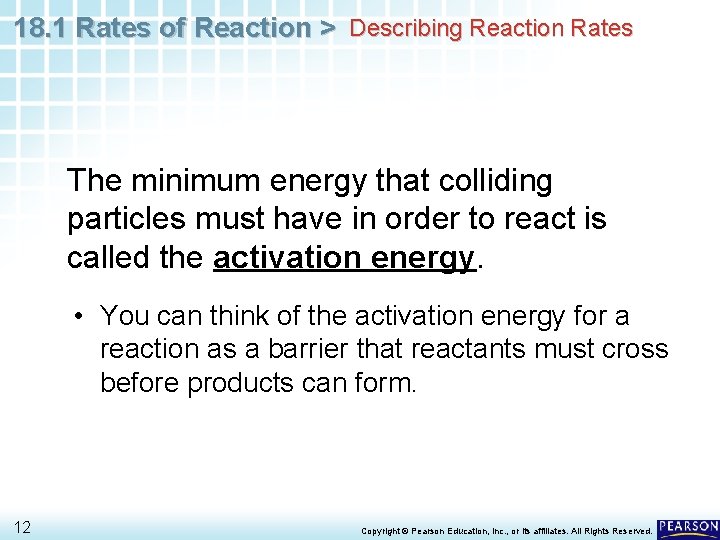 18.1 Rates of Reaction > Describing Reaction Rates

The minimum energy that colliding particles must have in order to react is called the activation energy.

• You can think of the activation energy for a reaction as a barrier that reactants must cross before products can form.

12

Copyright © Pearson Education, Inc., or its affiliates. All Rights Reserved.

PEARSON